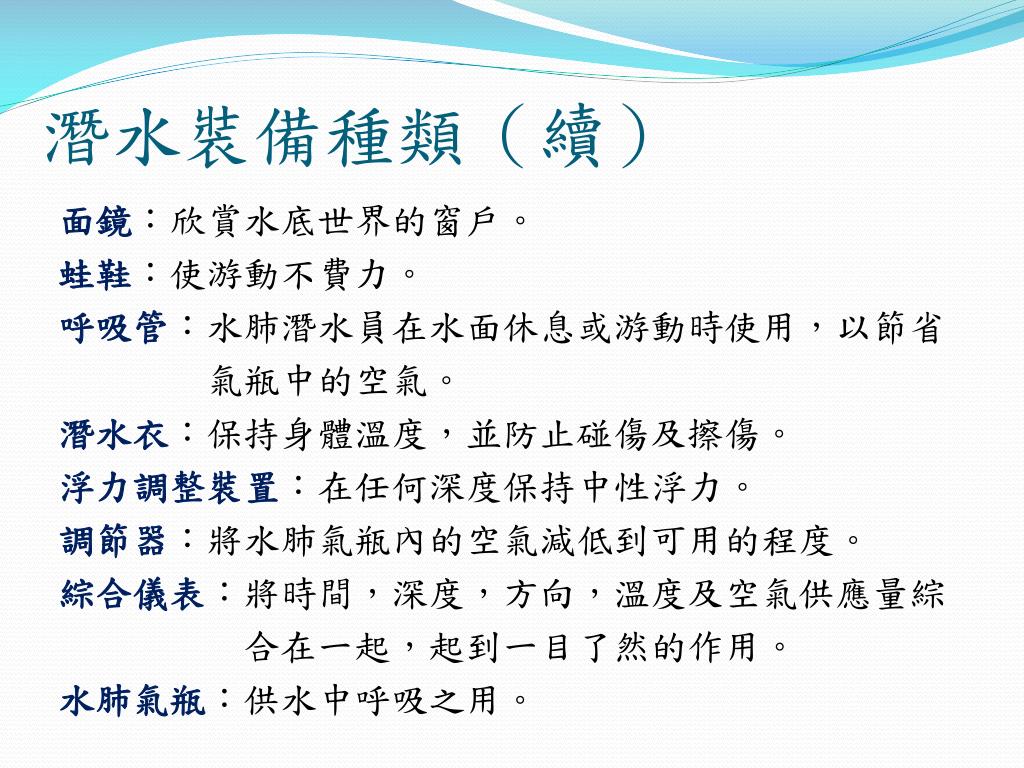 潛水裝備種類（續）

面鏡：欣賞水底世界的窗戶。

蛙鞋：使游動不費力。

呼吸管：水肺潛水員在水面休息或游動時使用，以節省氣瓶中的空氣。

潛水衣：保持身體溫度，並防止碰傷及擦傷。

浮力調整裝置：在任何深度保持中性浮力。

調節器：將水肺氣瓶內的空氣減低到可用的程度。

綜合儀表：將時間，深度，方向，溫度及空氣供應量綜合在一起，起到一目了然的作用。

水肺氣瓶：供水中呼吸之用。